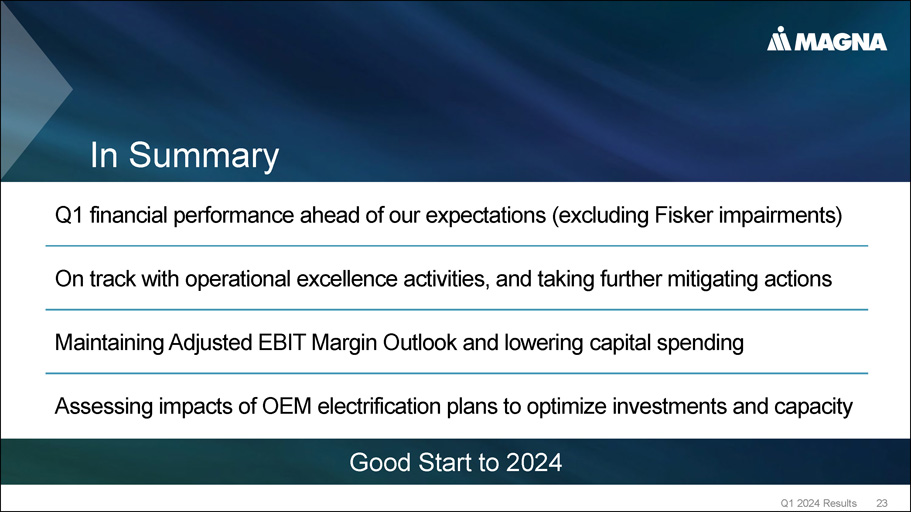 MAGNA

In Summary

Q1 financial performance ahead of our expectations (excluding Fisker impairments)

On track with operational excellence activities, and taking further mitigating actions

Maintaining Adjusted EBIT Margin Outlook and lowering capital spending

Assessing impacts of OEM electrification plans to optimize investments and capacity

Good Start to 2024

Q1 2024 Results 23